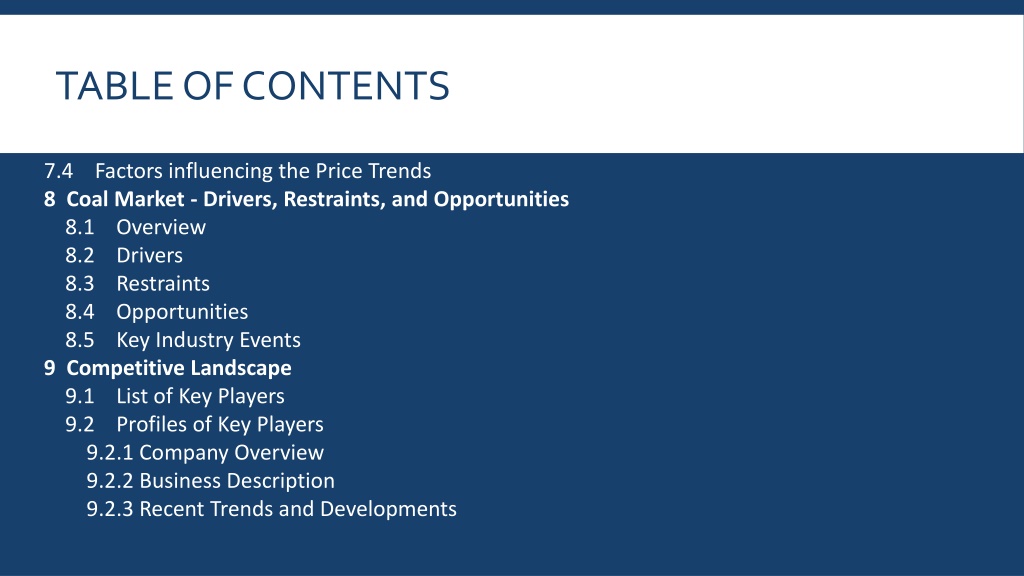 TABLE OF CONTENTS

7.4 Factors influencing the Price Trends
8 Coal Market - Drivers, Restraints, and Opportunities
8.1 Overview
8.2 Drivers
8.3 Restraints
8.4 Opportunities
8.5 Key Industry Events
9 Competitive Landscape
9.1 List of Key Players
9.2 Profiles of Key Players
9.2.1 Company Overview
9.2.2 Business Description
9.2.3 Recent Trends and Developments